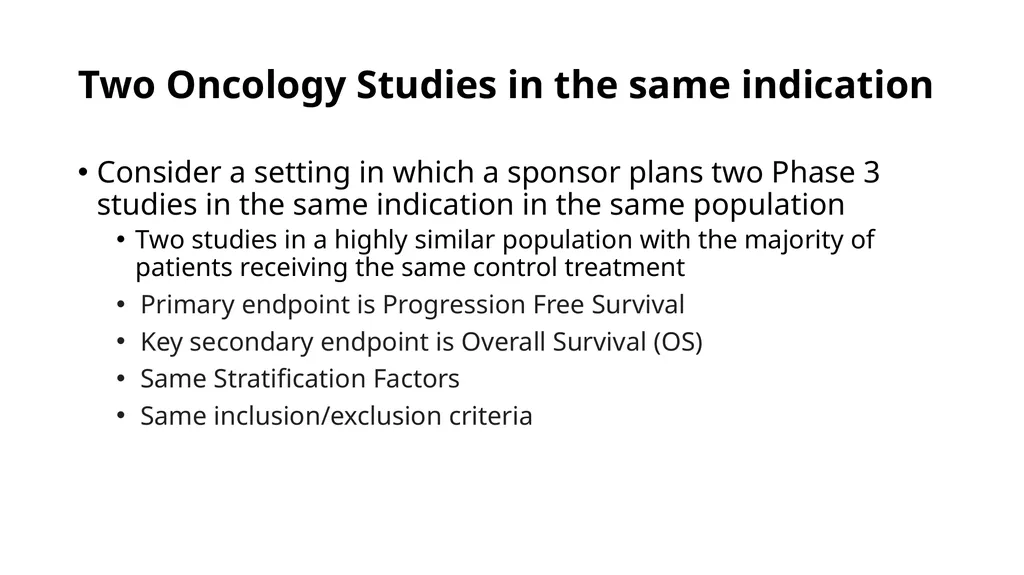 Two Oncology Studies in the same indication

• Consider a setting in which a sponsor plans two Phase 3 studies in the same indication in the same population

• Two studies in a highly similar population with the majority of patients receiving the same control treatment
• Primary endpoint is Progression Free Survival
• Key secondary endpoint is Overall Survival (OS)
• Same Stratification Factors
• Same inclusion/exclusion criteria